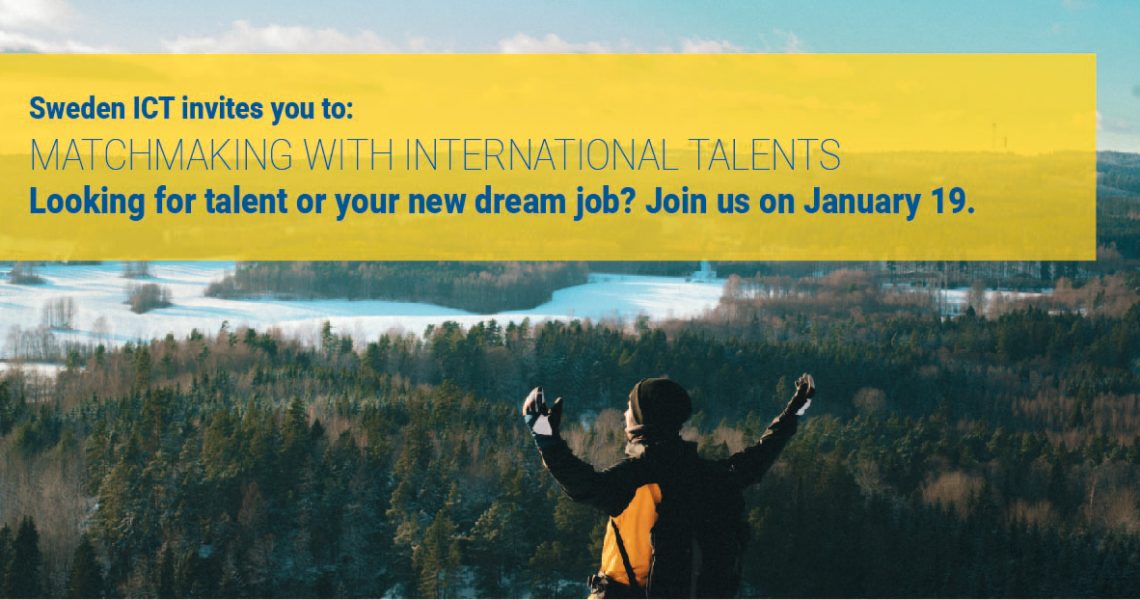 Sweden ICT invites you to:
MATCHMAKING WITH INTERNATIONAL TALENTS
Looking for talent or your new dream job? Join us on January 19.